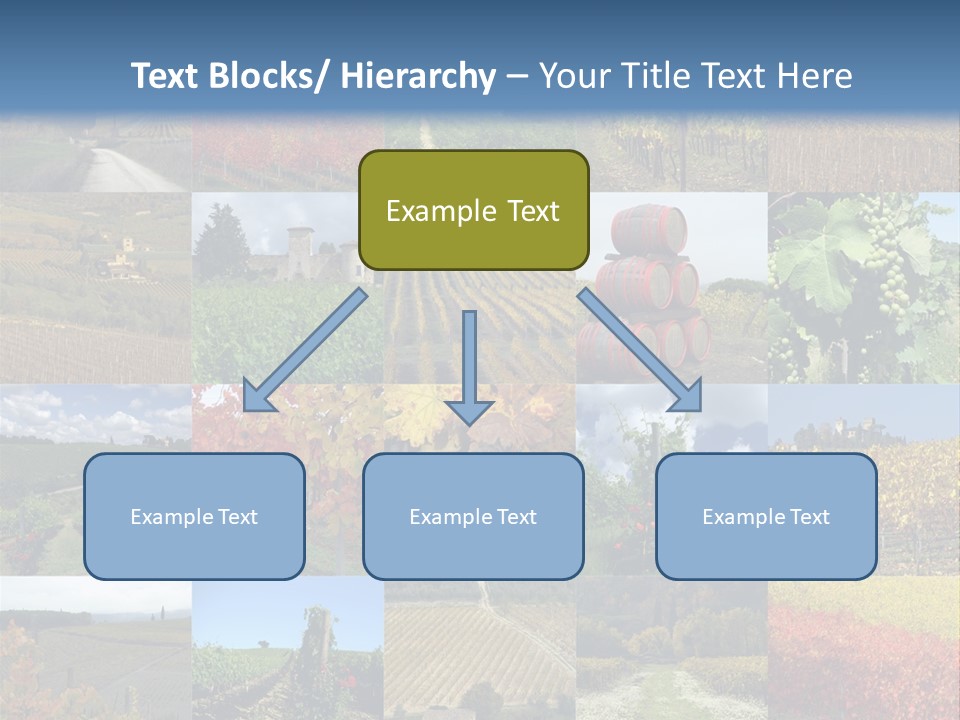 Text Blocks/ Hierarchy – Your Title Text Here

Example Text

Example Text

Example Text

Example Text